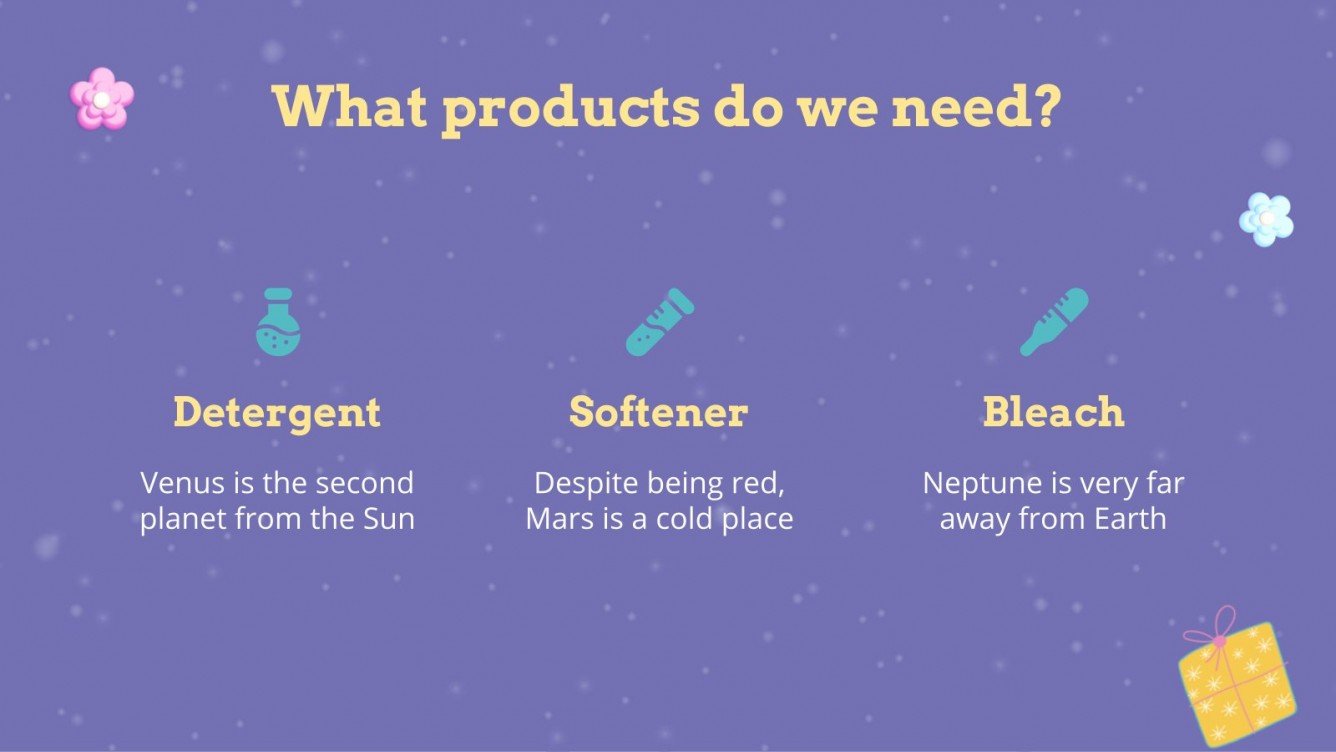 What products do we need?

Detergent

Venus is the second planet from the Sun

Softener

Despite being red, Mars is a cold place

Bleach

Neptune is very far away from Earth